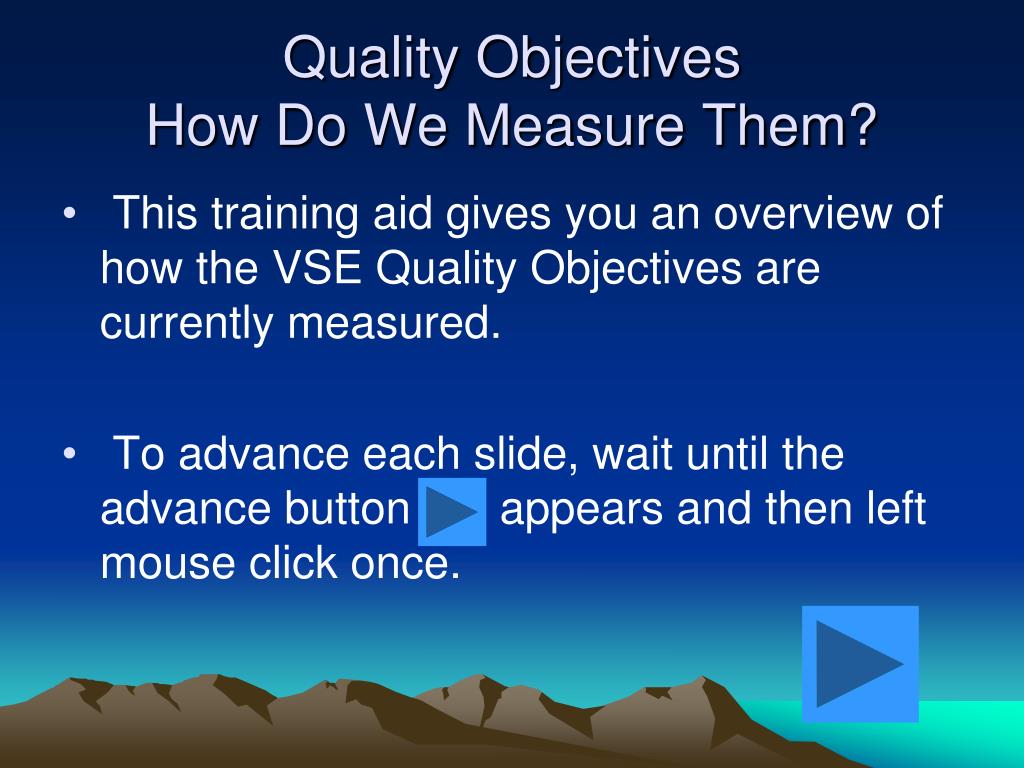 Quality Objectives
How Do We Measure Them?

• This training aid gives you an overview of how the VSE Quality Objectives are currently measured.

• To advance each slide, wait until the advance button appears and then left mouse click once.